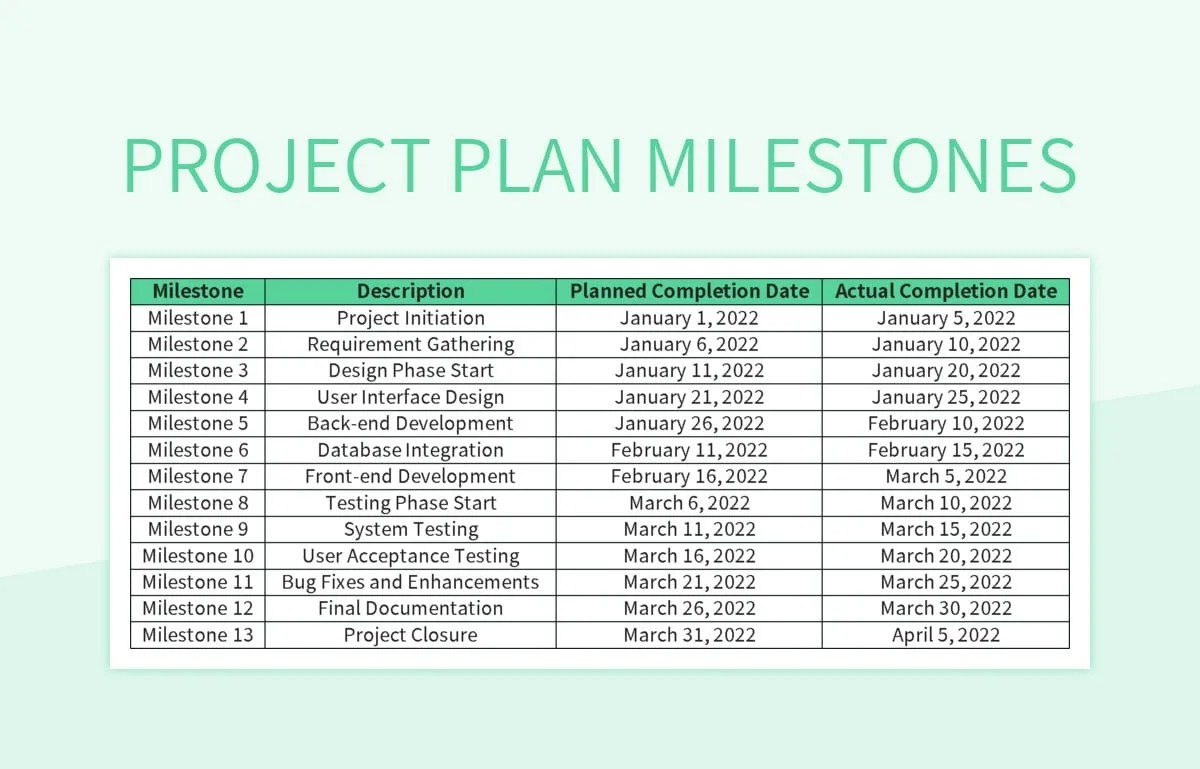 PROJECT PLAN MILESTONES

| Milestone | Description | Planned Completion Date | Actual Completion Date |
|---|---|---|---|
| Milestone 1 | Project Initiation | January 1, 2022 | January 5, 2022 |
| Milestone 2 | Requirement Gathering | January 6, 2022 | January 10, 2022 |
| Milestone 3 | Design Phase Start | January 11, 2022 | January 20, 2022 |
| Milestone 4 | User Interface Design | January 21, 2022 | January 25, 2022 |
| Milestone 5 | Back-end Development | January 26, 2022 | February 10, 2022 |
| Milestone 6 | Database Integration | February 11, 2022 | February 15, 2022 |
| Milestone 7 | Front-end Development | February 16, 2022 | March 5, 2022 |
| Milestone 8 | Testing Phase Start | March 6, 2022 | March 10, 2022 |
| Milestone 9 | System Testing | March 11, 2022 | March 15, 2022 |
| Milestone 10 | User Acceptance Testing | March 16, 2022 | March 20, 2022 |
| Milestone 11 | Bug Fixes and Enhancements | March 21, 2022 | March 25, 2022 |
| Milestone 12 | Final Documentation | March 26, 2022 | March 30, 2022 |
| Milestone 13 | Project Closure | March 31, 2022 | April 5, 2022 |